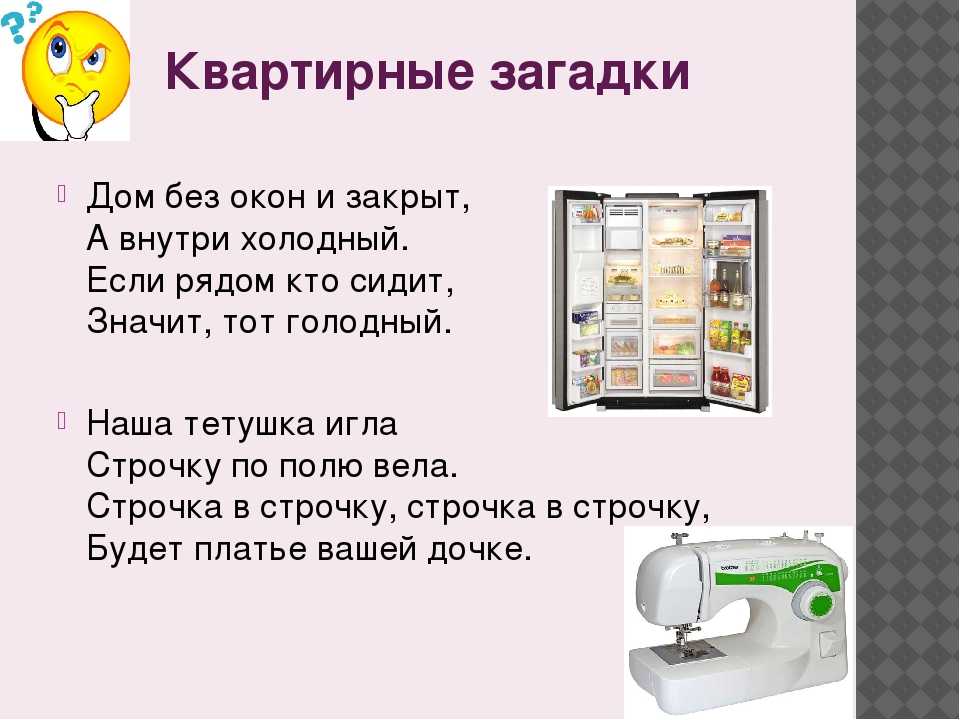 Квартирные загадки

Дом без окон и закрыт,
А внутри холодный.
Если рядом кто сидит,
Значит, тот голодный.

Наша тетушка игла
Строчку по полю вела.
Строчка в строчку, строчка в строчку,
Будет платье вашей дочке.

brother